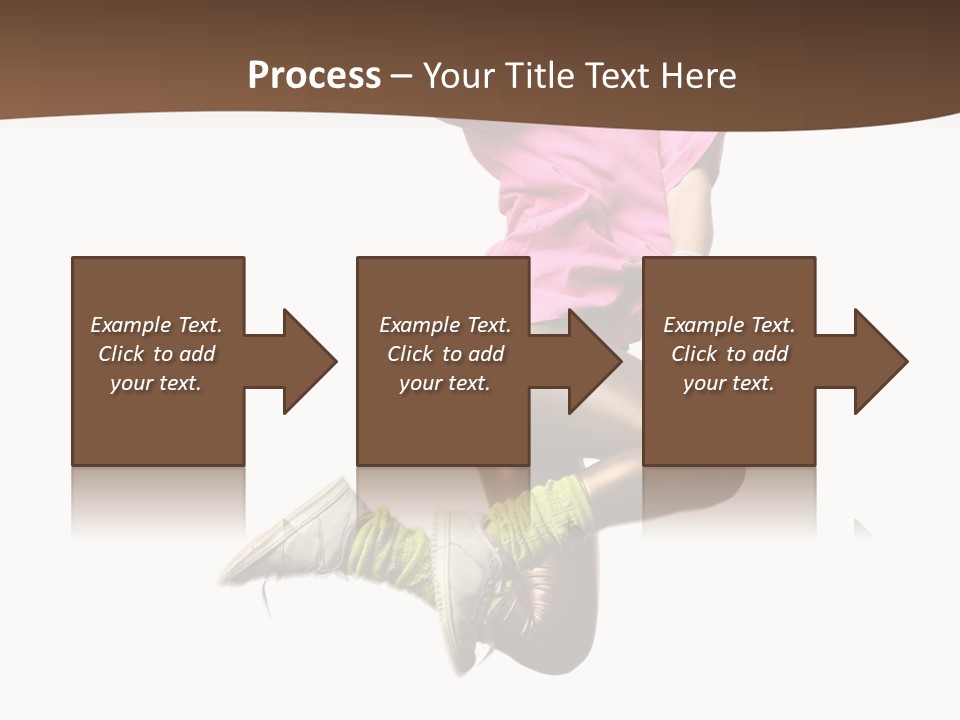 Process – Your Title Text Here

Example Text. Click to add your text.

Example Text. Click to add your text.

Example Text. Click to add your text.